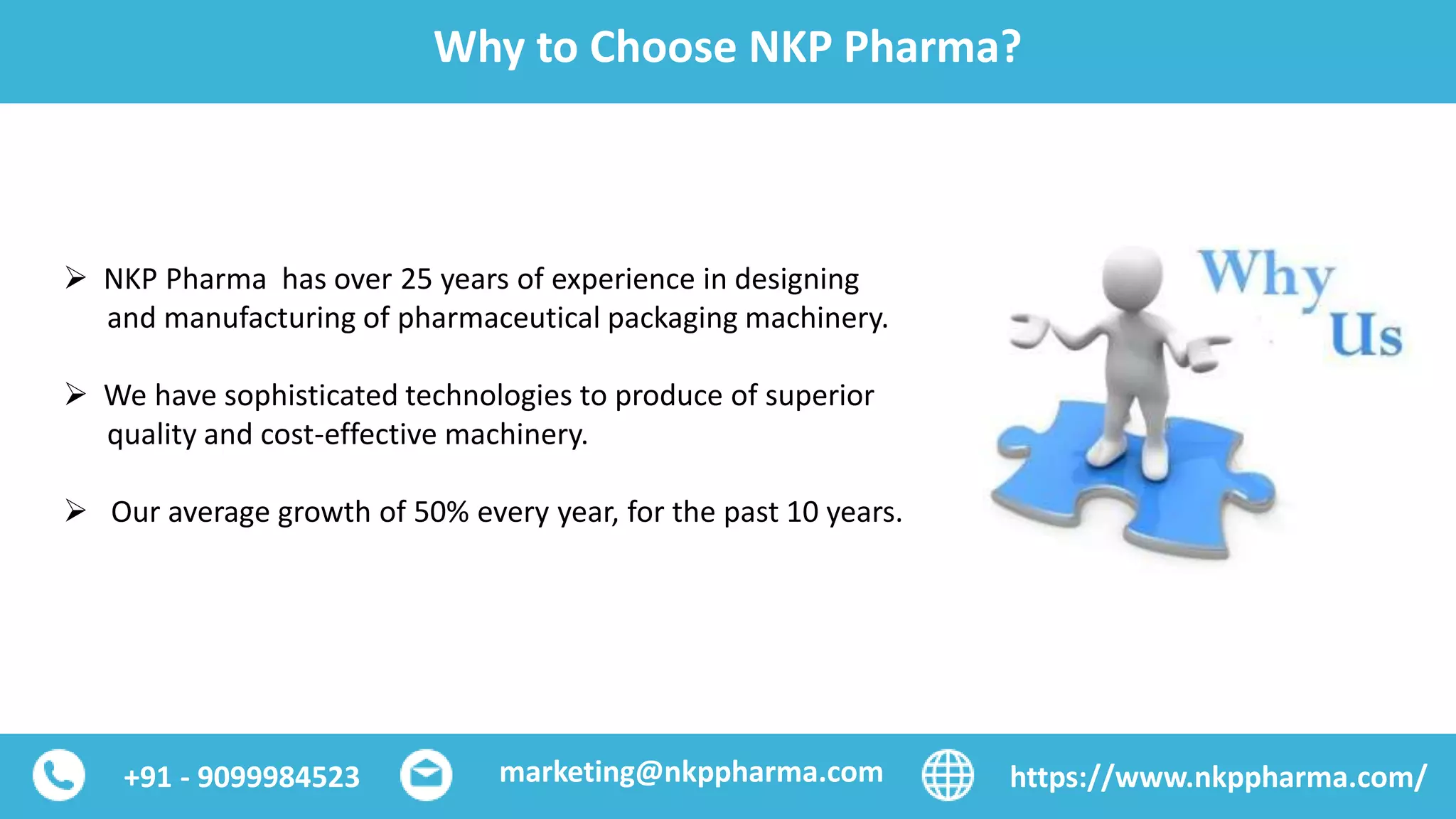 Why to Choose NKP Pharma?

➢ NKP Pharma has over 25 years of experience in designing and manufacturing of pharmaceutical packaging machinery.

➢ We have sophisticated technologies to produce of superior quality and cost-effective machinery.

➢ Our average growth of 50% every year, for the past 10 years.

Why Us

+91 - 9099984523

marketing@nkppharma.com

https://www.nkppharma.com/